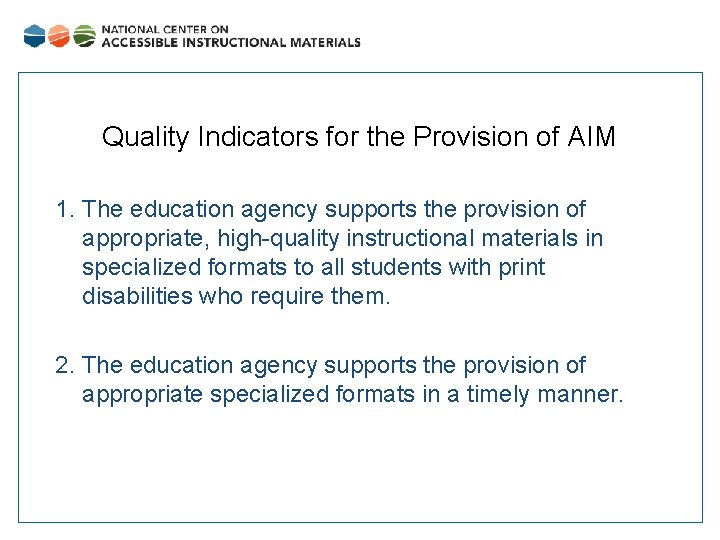 NATIONAL CENTER ON
ACCESSIBLE INSTRUCTIONAL MATERIALS

Quality Indicators for the Provision of AIM

1. The education agency supports the provision of appropriate, high-quality instructional materials in specialized formats to all students with print disabilities who require them.

2. The education agency supports the provision of appropriate specialized formats in a timely manner.